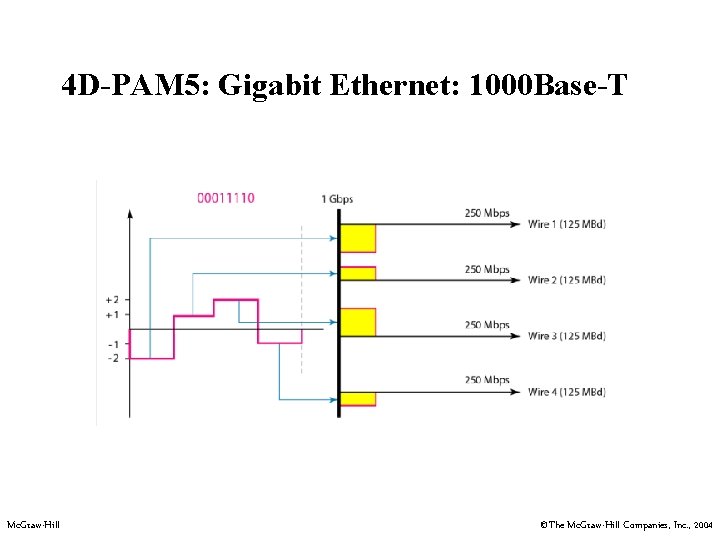 4D-PAM5: Gigabit Ethernet: 1000Base-T

00011110

1 Gbps

+2
+1
-1
-2

250 Mbps
Wire 1 (125 MBd)

250 Mbps
Wire 2 (125 MBd)

250 Mbps
Wire 3 (125 MBd)

250 Mbps
Wire 4 (125 MBd)

McGraw-Hill

©The McGraw-Hill Companies, Inc., 2004